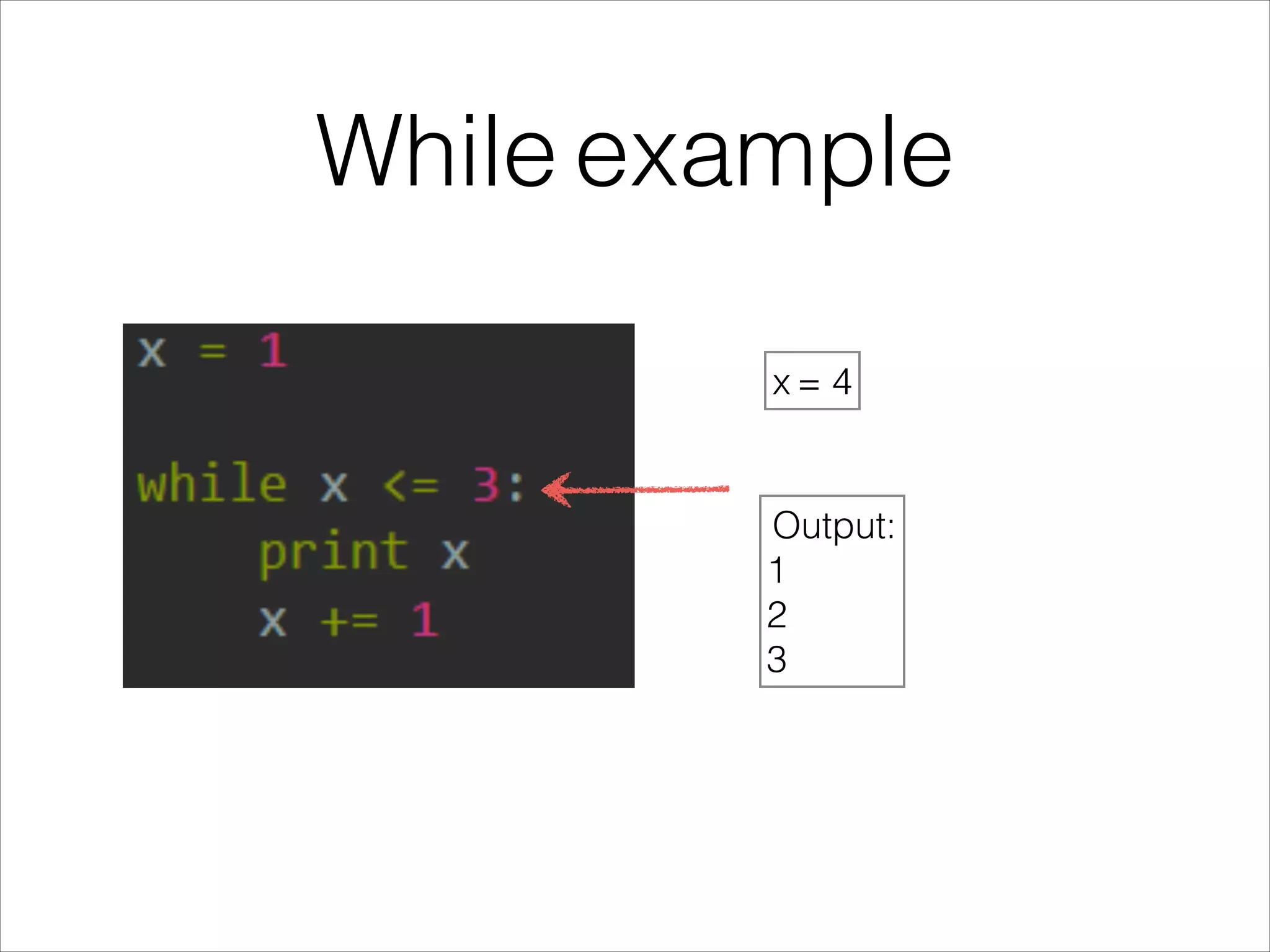 While example

x = 1

while x <= 3:
    print x
    x += 1

x = 4

Output:
1
2
3